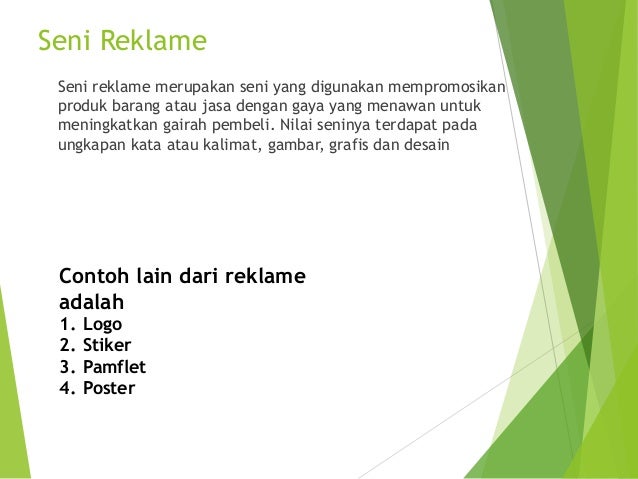 Seni Reklame

Seni reklame merupakan seni yang digunakan mempromosikan produk barang atau jasa dengan gaya yang menawan untuk meningkatkan gairah pembeli. Nilai seninya terdapat pada ungkapan kata atau kalimat, gambar, grafis dan desain

Contoh lain dari reklame adalah
1. Logo
2. Stiker
3. Pamflet
4. Poster